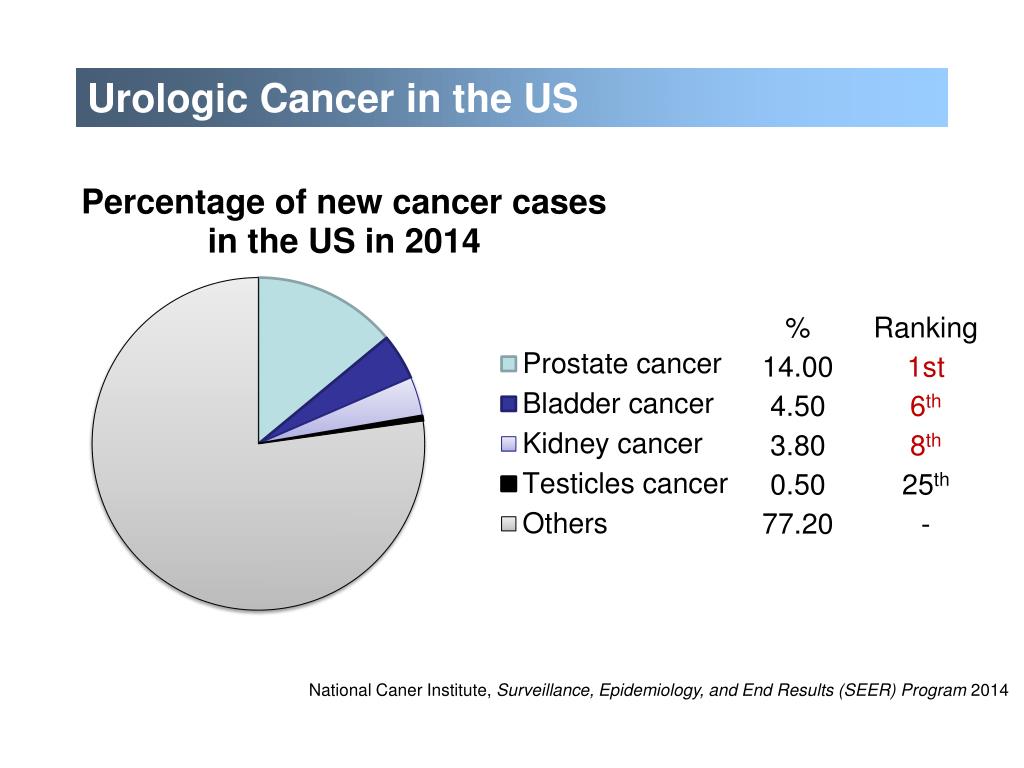 Urologic Cancer in the US

Percentage of new cancer cases in the US in 2014

| | % | Ranking |
|---|---|---|
| Prostate cancer | 14.00 | 1st |
| Bladder cancer | 4.50 | 6$^{th}$ |
| Kidney cancer | 3.80 | 8$^{th}$ |
| Testicles cancer | 0.50 | 25$^{th}$ |
| Others | 77.20 | - |

National Caner Institute, Surveillance, Epidemiology, and End Results (SEER) Program 2014